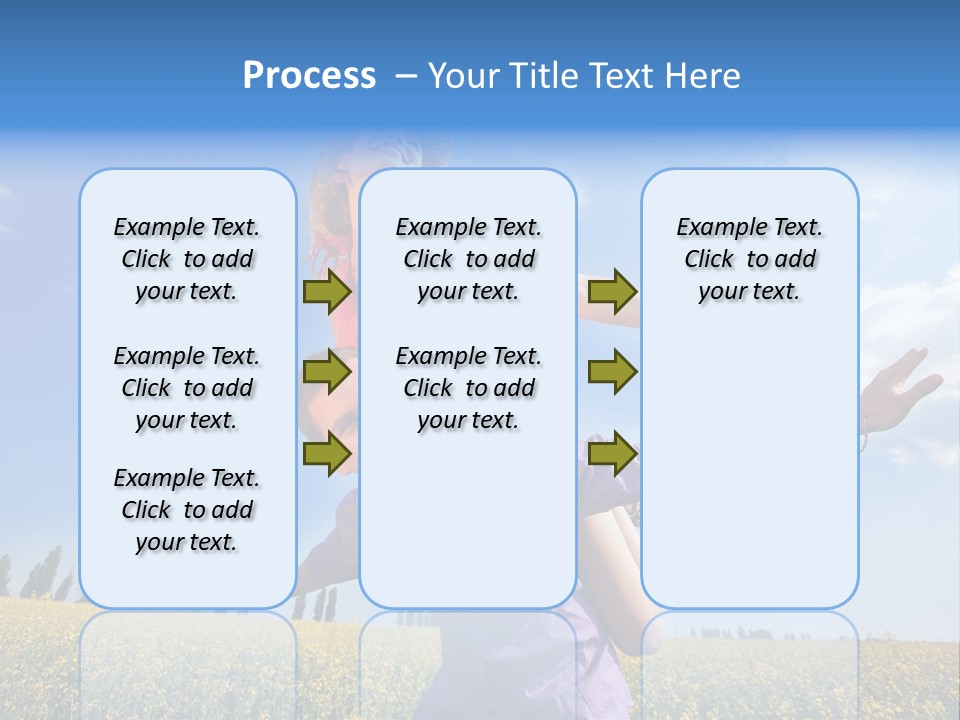 Process – Your Title Text Here

Example Text. Click to add your text.

Example Text. Click to add your text.

Example Text. Click to add your text.

Example Text. Click to add your text.

Example Text. Click to add your text.

Example Text. Click to add your text.